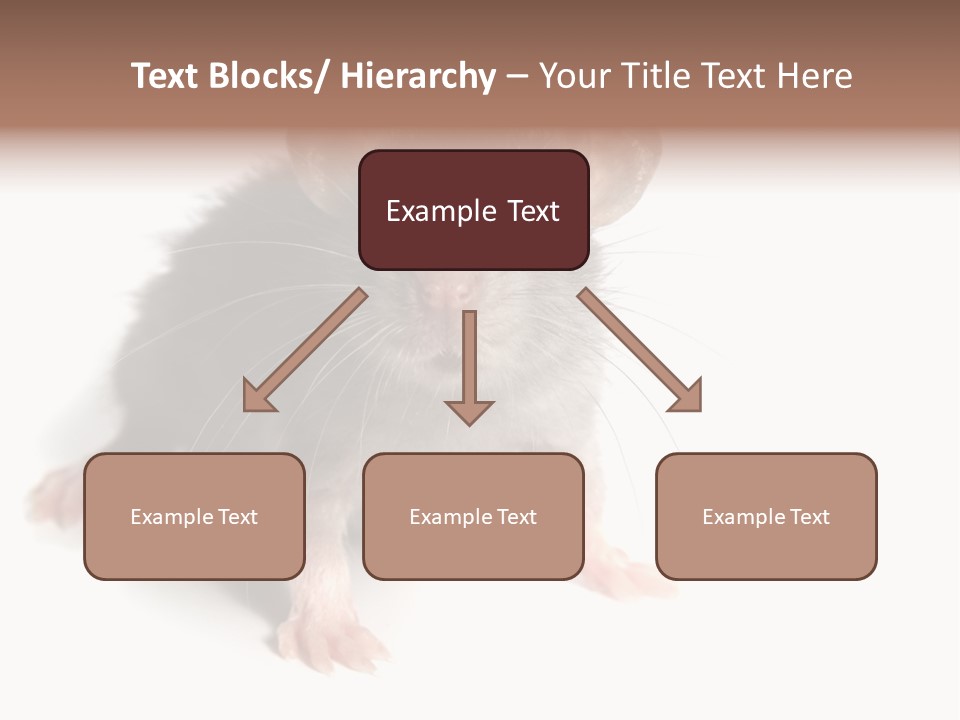 Text Blocks/ Hierarchy – Your Title Text Here

Example Text

Example Text

Example Text

Example Text